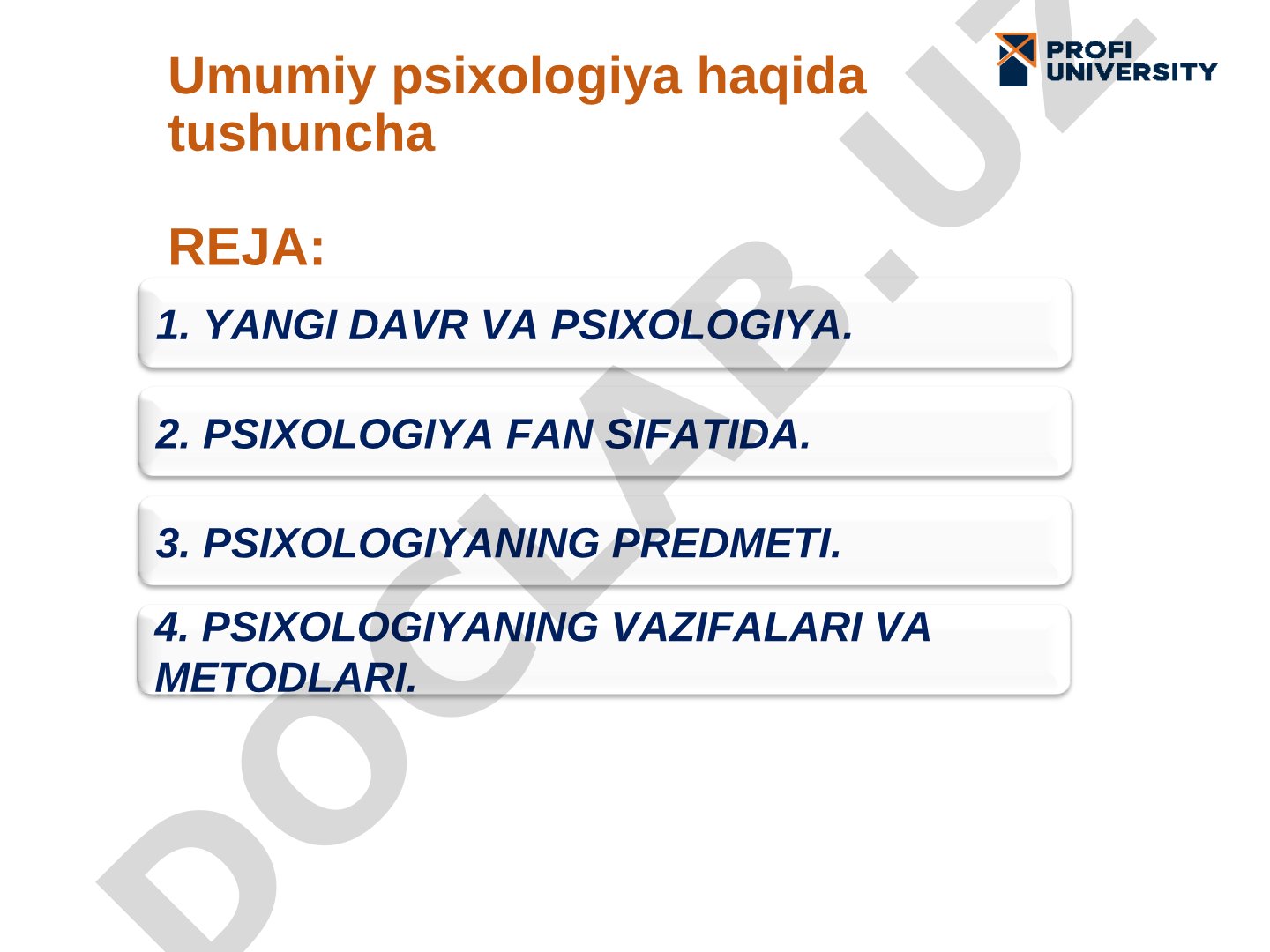 Umumiy psixologiya haqida tushuncha

PROFI UNIVERSITY

REJA:

1. YANGI DAVR VA PSIXOLOGIYA.

2. PSIXOLOGIYA FAN SIFATIDA.

3. PSIXOLOGIYANING PREDMETI.

4. PSIXOLOGIYANING VAZIFALARI VA METODLARI.

DOCLAB.UZ